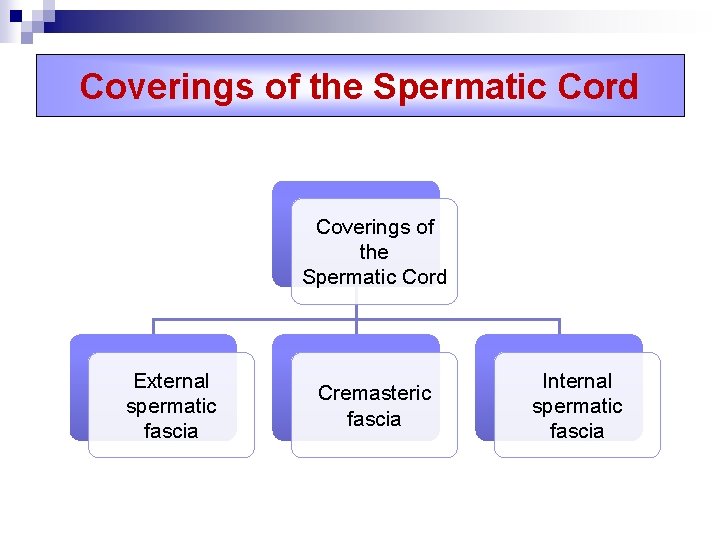 Coverings of the Spermatic Cord

Coverings of the Spermatic Cord

External spermatic fascia

Cremasteric fascia

Internal spermatic fascia